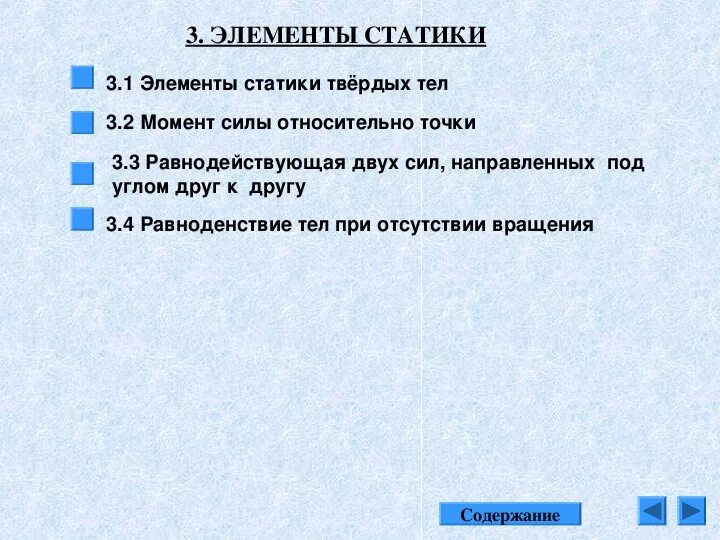 3. ЭЛЕМЕНТЫ СТАТИКИ

3.1 Элементы статики твёрдых тел

3.2 Момент силы относительно точки

3.3 Равнодействующая двух сил, направленных под углом друг к другу

3.4 Равноденствие тел при отсутствии вращения

Содержание